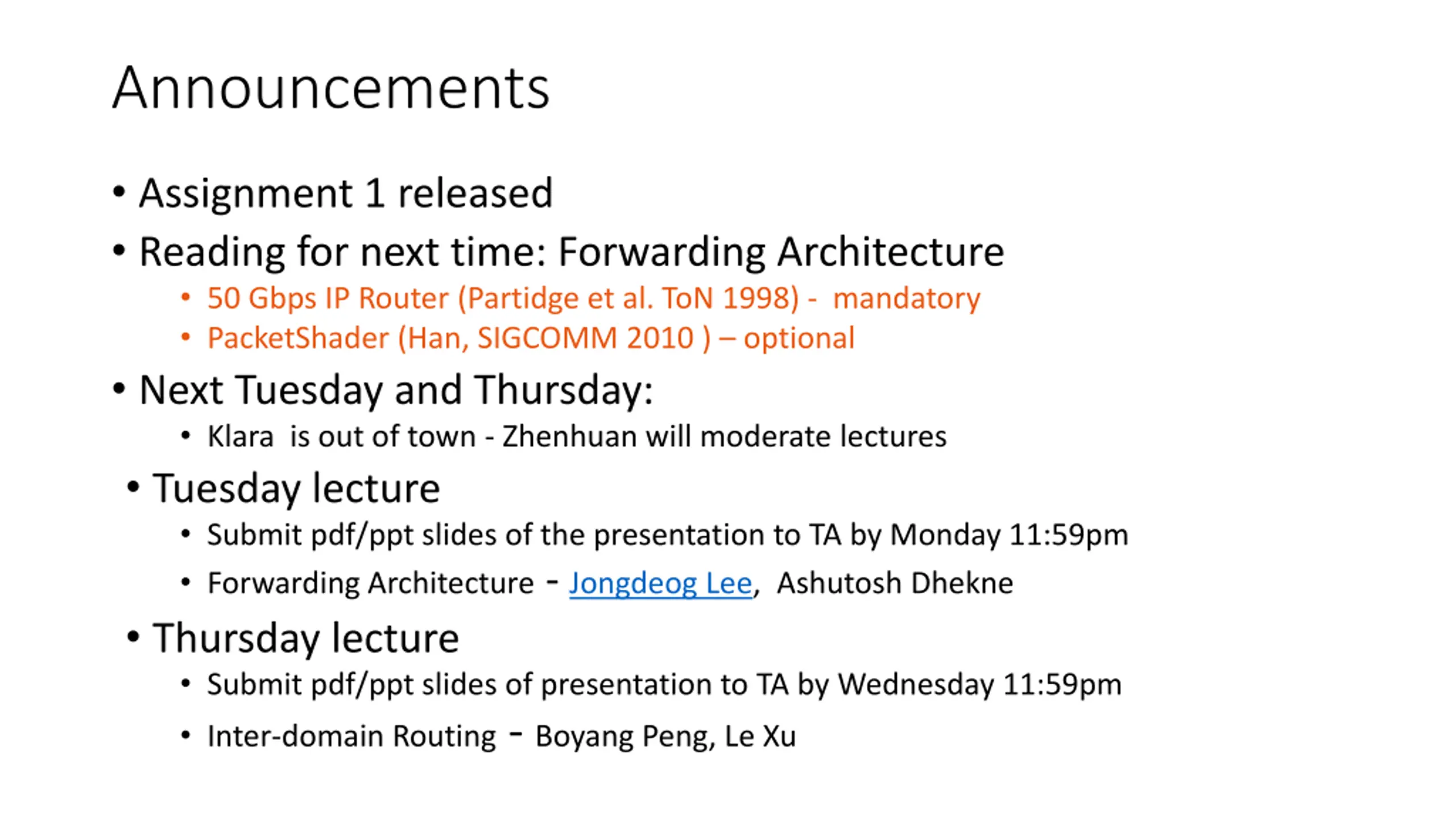 Announcements

• Assignment 1 released
• Reading for next time: Forwarding Architecture
  • 50 Gbps IP Router (Partidge et al. ToN 1998) - mandatory
  • PacketShader (Han, SIGCOMM 2010 ) – optional
• Next Tuesday and Thursday:
  • Klara is out of town - Zhenhuan will moderate lectures
• Tuesday lecture
  • Submit pdf/ppt slides of the presentation to TA by Monday 11:59pm
  • Forwarding Architecture - Jongdeog Lee, Ashutosh Dhekne
• Thursday lecture
  • Submit pdf/ppt slides of presentation to TA by Wednesday 11:59pm
  • Inter-domain Routing - Boyang Peng, Le Xu